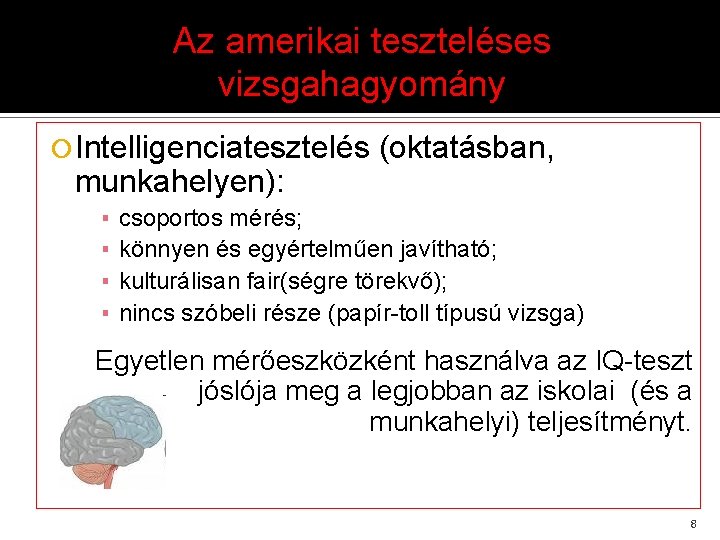 Az amerikai teszteléses vizsgahagyomány

Intelligenciatesztelés (oktatásban, munkahelyen):
▪ csoportos mérés;
▪ könnyen és egyértelműen javítható;
▪ kulturálisan fair(ségre törekvő);
▪ nincs szóbeli része (papír-toll típusú vizsga)

Egyetlen mérőeszközként használva az IQ-teszt jóslója meg a legjobban az iskolai (és a munkahelyi) teljesítményt.

8